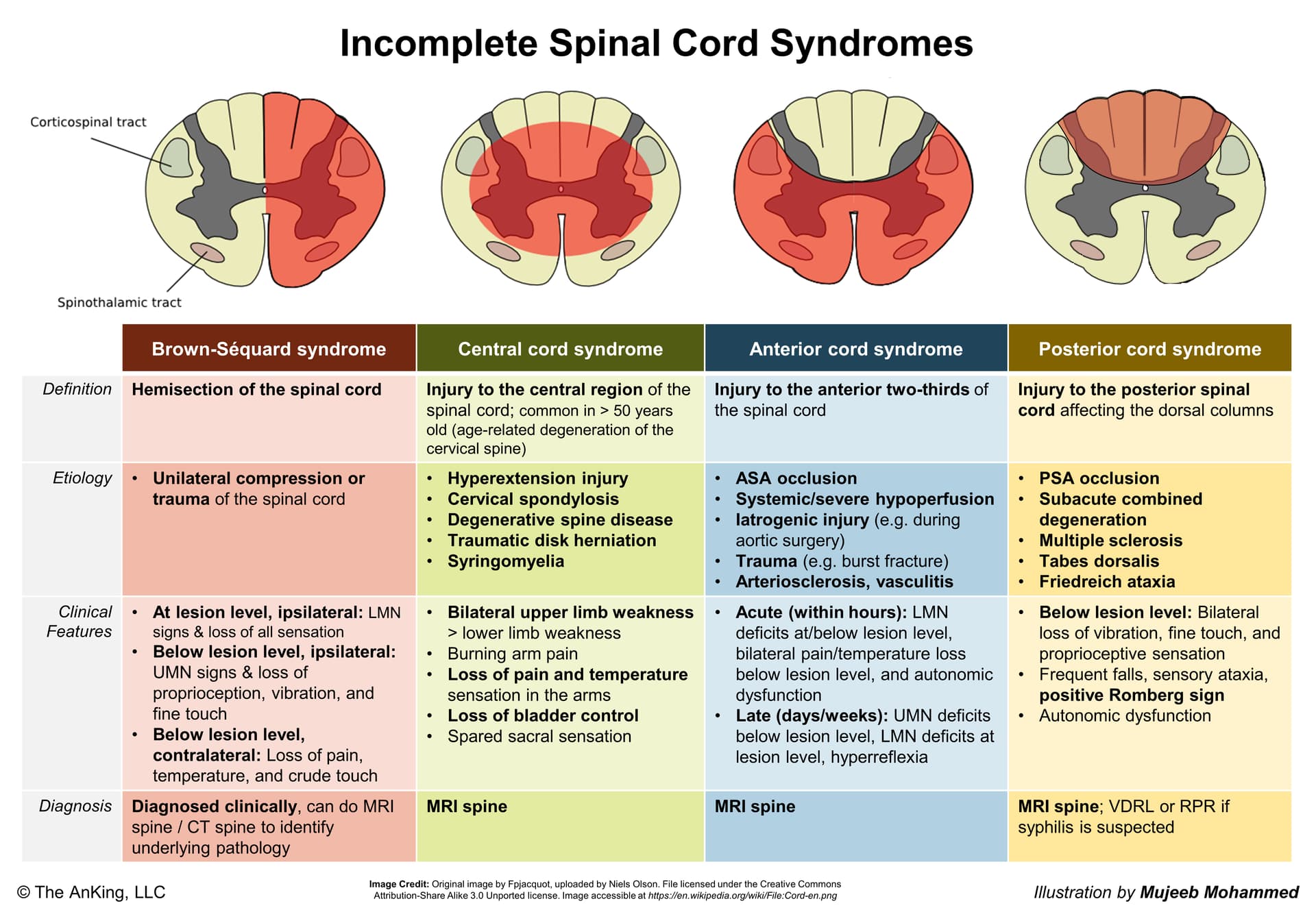 Incomplete Spinal Cord Syndromes

Corticospinal tract

Spinothalamic tract

| | Brown-Séquard syndrome | Central cord syndrome | Anterior cord syndrome | Posterior cord syndrome |
|---|---|---|---|---|
| Definition | Hemisection of the spinal cord | Injury to the central region of the spinal cord; common in > 50 years old (age-related degeneration of the cervical spine) | Injury to the anterior two-thirds of the spinal cord | Injury to the posterior spinal cord affecting the dorsal columns |
| Etiology | • Unilateral compression or trauma of the spinal cord | • Hyperextension injury • Cervical spondylosis • Degenerative spine disease • Traumatic disk herniation • Syringomyelia | • ASA occlusion • Systemic/severe hypoperfusion • Iatrogenic injury (e.g. during aortic surgery) • Trauma (e.g. burst fracture) • Arteriosclerosis, vasculitis | • PSA occlusion • Subacute combined degeneration • Multiple sclerosis • Tabes dorsalis • Friedreich ataxia |
| Clinical Features | • At lesion level, ipsilateral: LMN signs & loss of all sensation • Below lesion level, ipsilateral: UMN signs & loss of proprioception, vibration, and fine touch • Below lesion level, contralateral: Loss of pain, temperature, and crude touch | • Bilateral upper limb weakness > lower limb weakness • Burning arm pain • Loss of pain and temperature sensation in the arms • Loss of bladder control • Spared sacral sensation | • Acute (within hours): LMN deficits at/below lesion level, bilateral pain/temperature loss below lesion level, and autonomic dysfunction • Late (days/weeks): UMN deficits below lesion level, LMN deficits at lesion level, hyperreflexia | • Below lesion level: Bilateral loss of vibration, fine touch, and proprioceptive sensation • Frequent falls, sensory ataxia, positive Romberg sign • Autonomic dysfunction |
| Diagnosis | Diagnosed clinically, can do MRI spine / CT spine to identify underlying pathology | MRI spine | MRI spine | MRI spine; VDRL or RPR if syphilis is suspected |

© The AnKing, LLC

Image Credit: Original image by Fpjacquot, uploaded by Niels Olson. File licensed under the Creative Commons Attribution-Share Alike 3.0 Unported license. Image accessible at https://en.wikipedia.org/wiki/File:Cord-en.png

Illustration by Mujeeb Mohammed